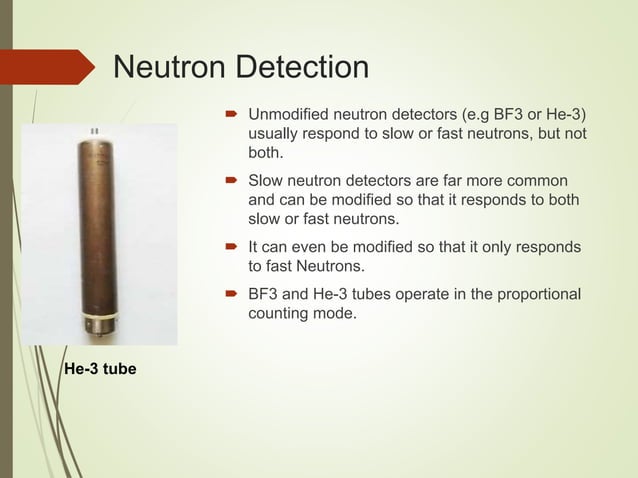 Neutron Detection

Unmodified neutron detectors (e.g BF3 or He-3) usually respond to slow or fast neutrons, but not both.

Slow neutron detectors are far more common and can be modified so that it responds to both slow or fast neutrons.

It can even be modified so that it only responds to fast Neutrons.

BF3 and He-3 tubes operate in the proportional counting mode.

He-3 tube